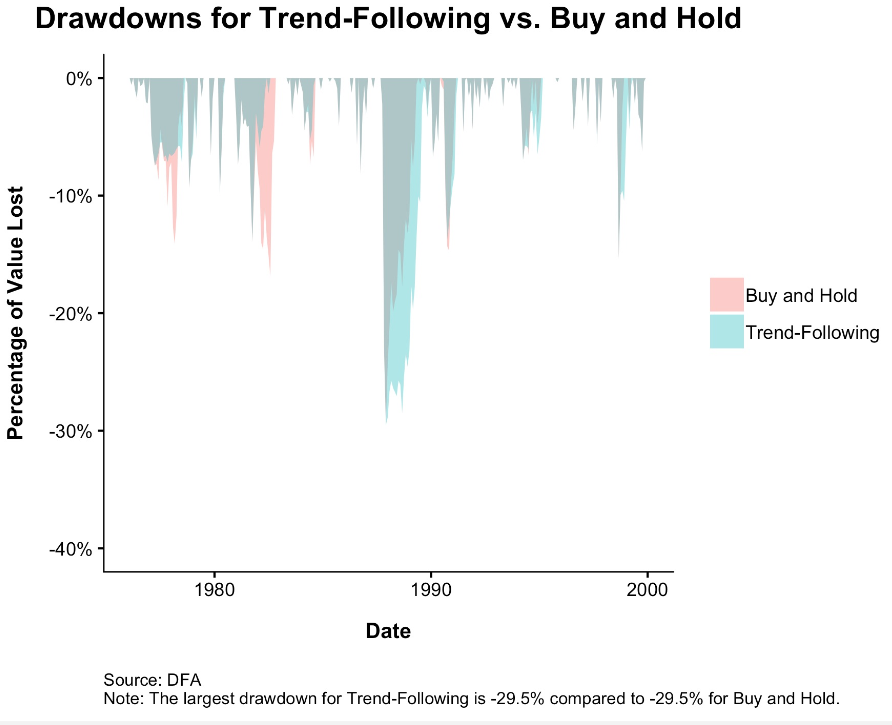 Drawdowns for Trend-Following vs. Buy and Hold

Percentage of Value Lost

0%
-10%
-20%
-30%
-40%

1980
1990
2000

Date

Buy and Hold
Trend-Following

Source: DFA
Note: The largest drawdown for Trend-Following is -29.5% compared to -29.5% for Buy and Hold.